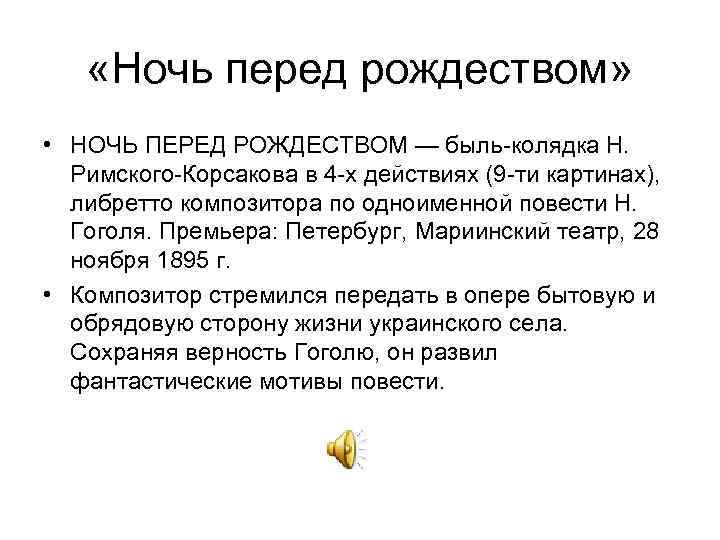 «Ночь перед рождеством»

• НОЧЬ ПЕРЕД РОЖДЕСТВОМ — быль-колядка Н. Римского-Корсакова в 4-х действиях (9-ти картинах), либретто композитора по одноименной повести Н. Гоголя. Премьера: Петербург, Мариинский театр, 28 ноября 1895 г.

• Композитор стремился передать в опере бытовую и обрядовую сторону жизни украинского села. Сохраняя верность Гоголю, он развил фантастические мотивы повести.